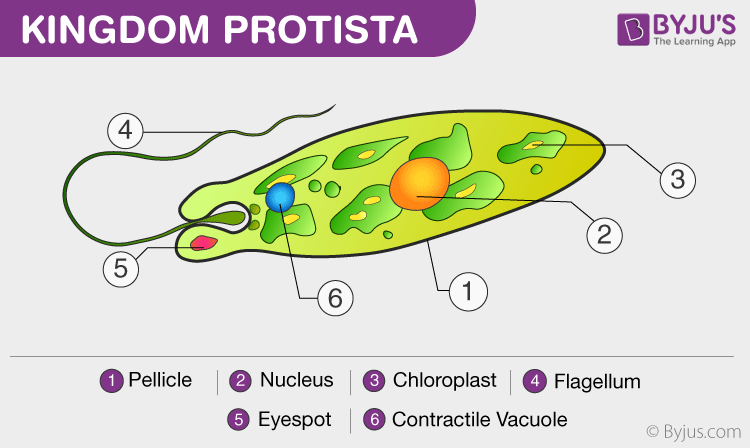 KINGDOM PROTISTA

B BYJU'S
The Learning App

4

3

2

5

6

1

1 Pellicle | 2 Nucleus | 3 Chloroplast | 4 Flagellum

5 Eyespot | 6 Contractile Vacuole

© Byjus.com